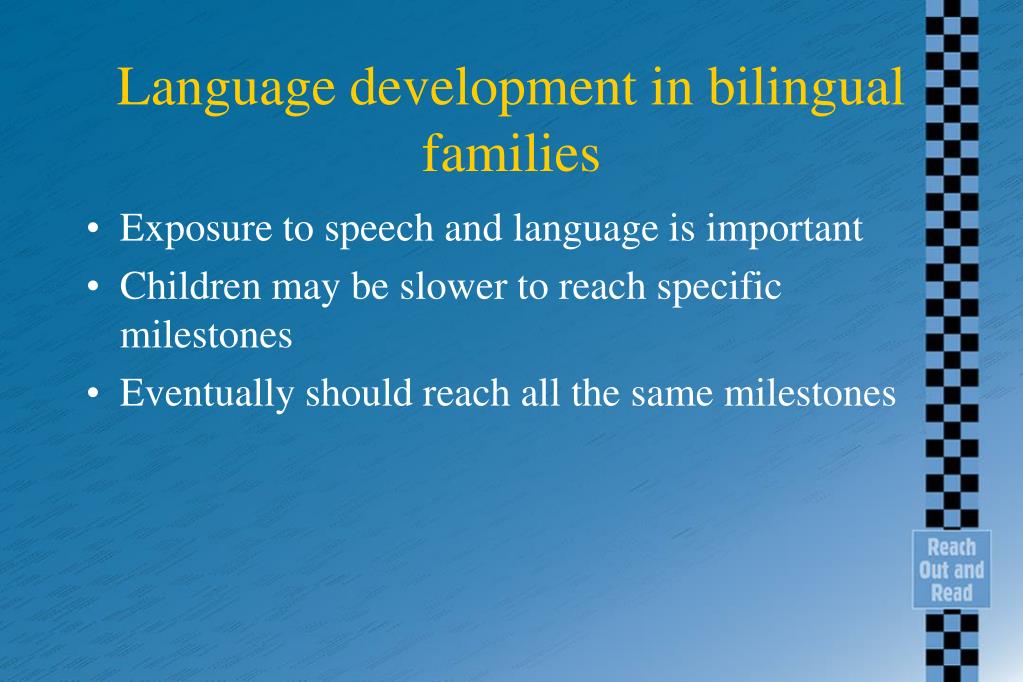 Language development in bilingual families

• Exposure to speech and language is important
• Children may be slower to reach specific milestones
• Eventually should reach all the same milestones

Reach Out and Read